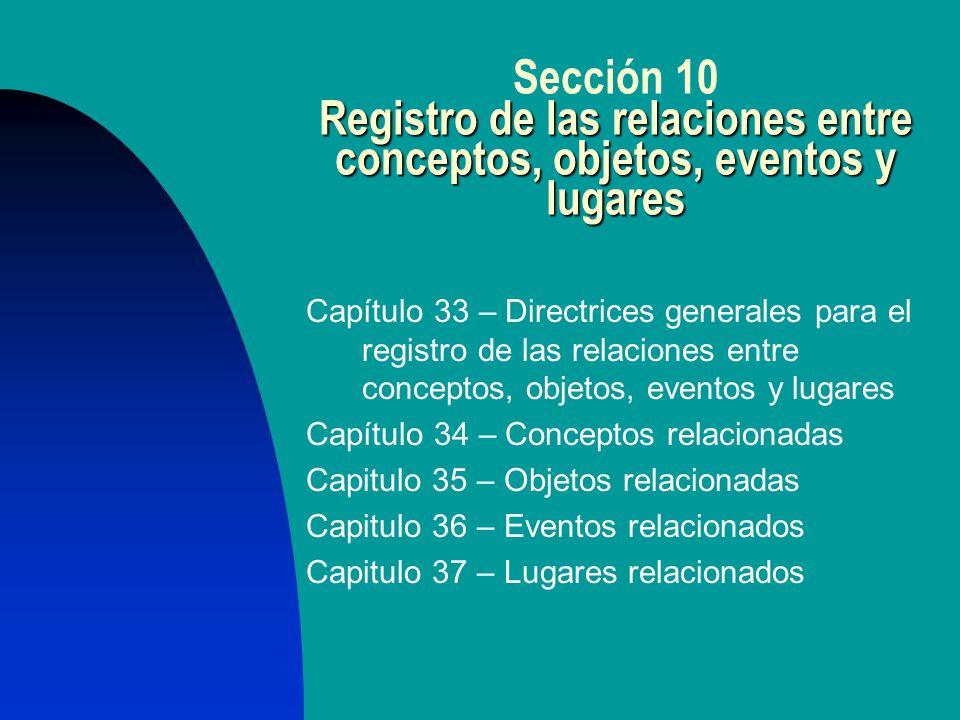 Sección 10
Registro de las relaciones entre conceptos, objetos, eventos y lugares

Capítulo 33 – Directrices generales para el registro de las relaciones entre conceptos, objetos, eventos y lugares

Capítulo 34 – Conceptos relacionadas

Capitulo 35 – Objetos relacionadas

Capitulo 36 – Eventos relacionados

Capitulo 37 – Lugares relacionados